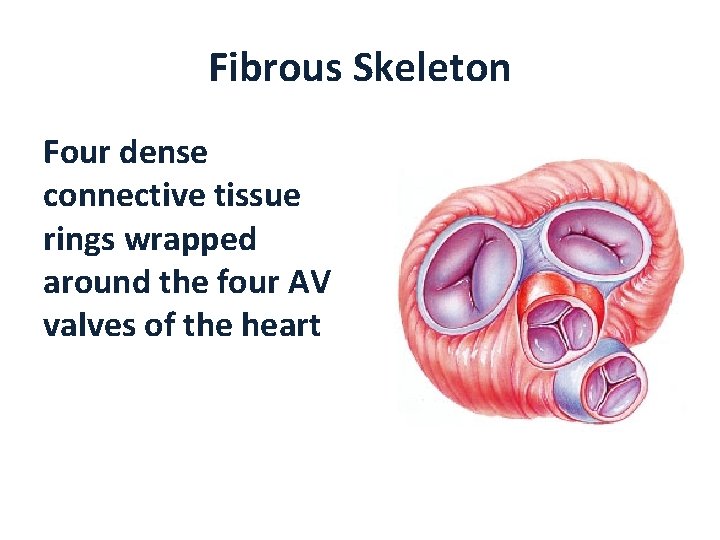 Fibrous Skeleton

Four dense connective tissue rings wrapped around the four AV valves of the heart